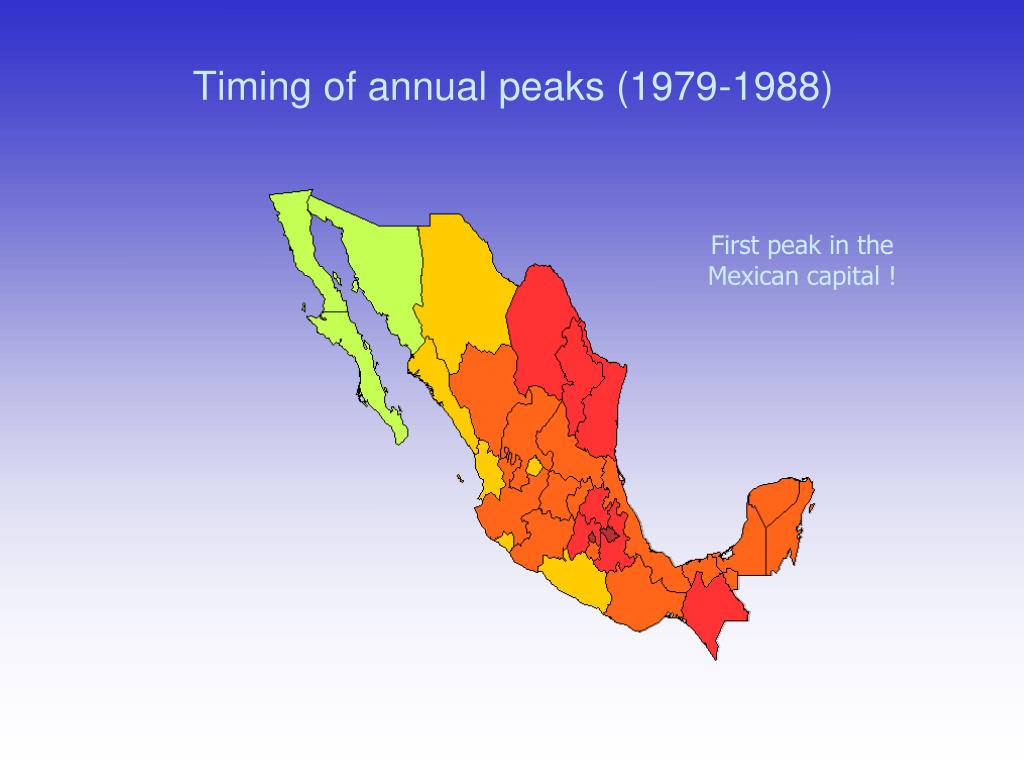 Timing of annual peaks (1979-1988)

First peak in the Mexican capital !